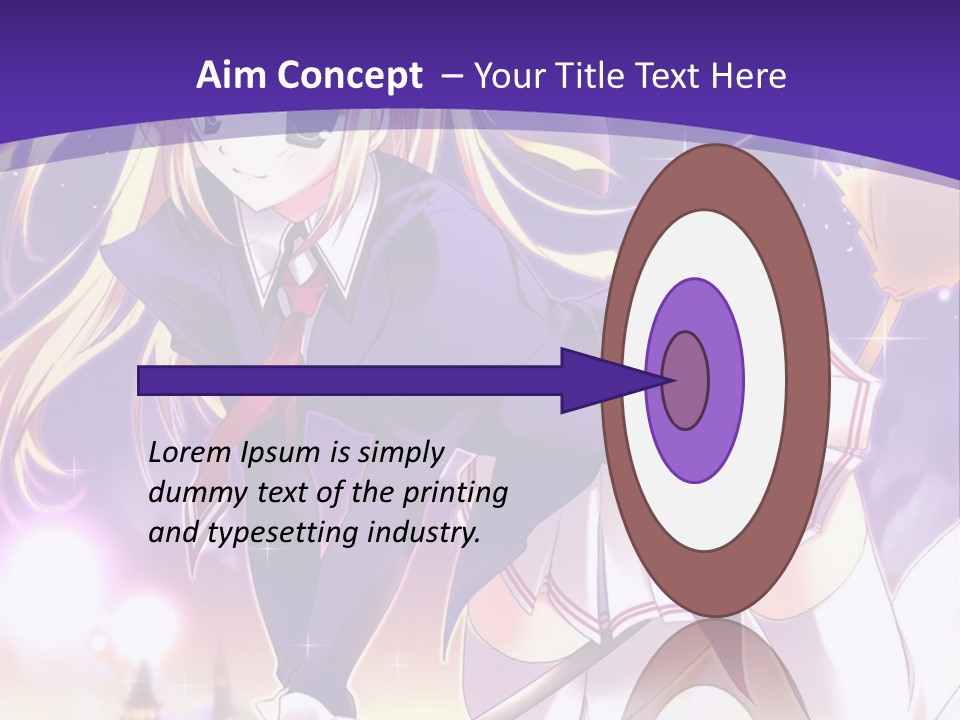 Aim Concept – Your Title Text Here

Lorem Ipsum is simply dummy text of the printing and typesetting industry.